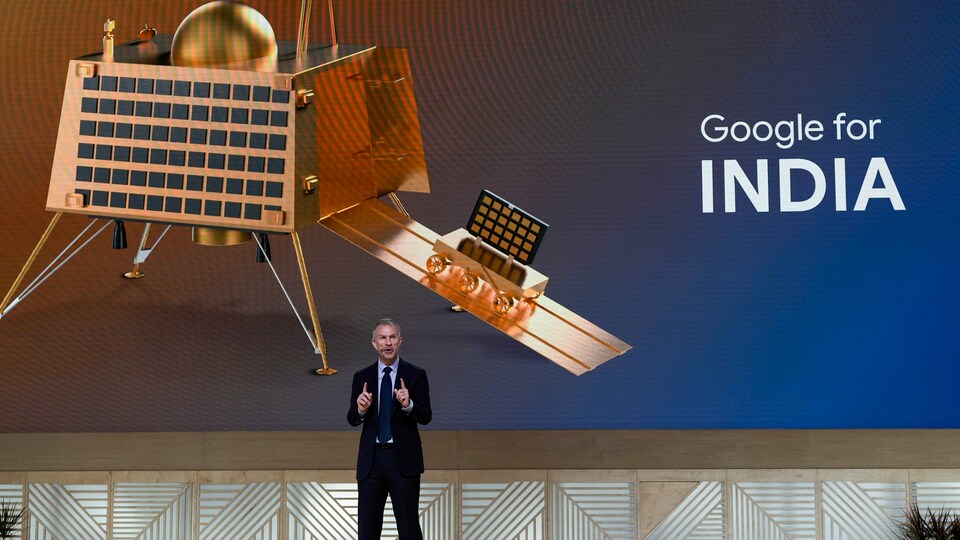 Google for
INDIA